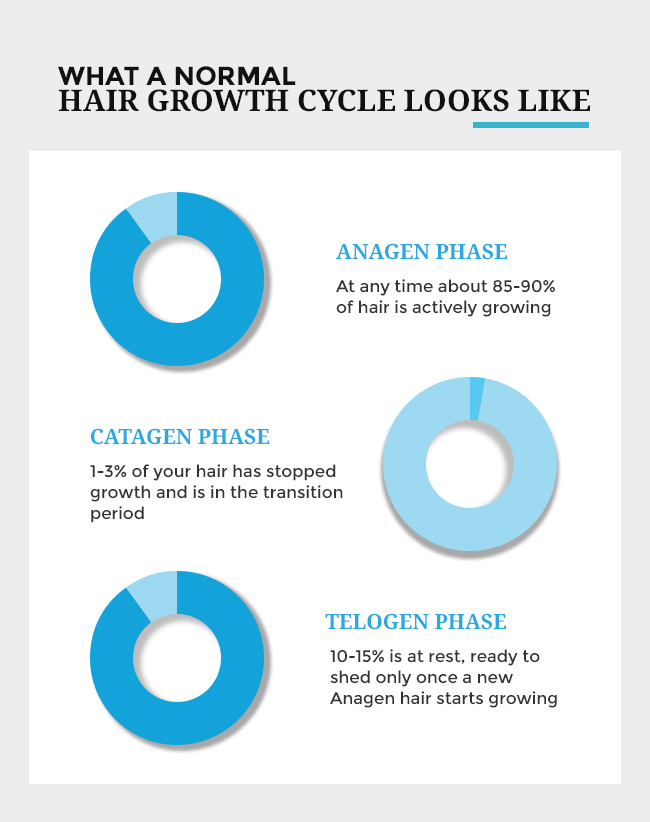 WHAT A NORMAL
HAIR GROWTH CYCLE LOOKS LIKE

ANAGEN PHASE

At any time about 85-90% of hair is actively growing

CATAGEN PHASE

1-3% of your hair has stopped growth and is in the transition period

TELOGEN PHASE

10-15% is at rest, ready to shed only once a new Anagen hair starts growing